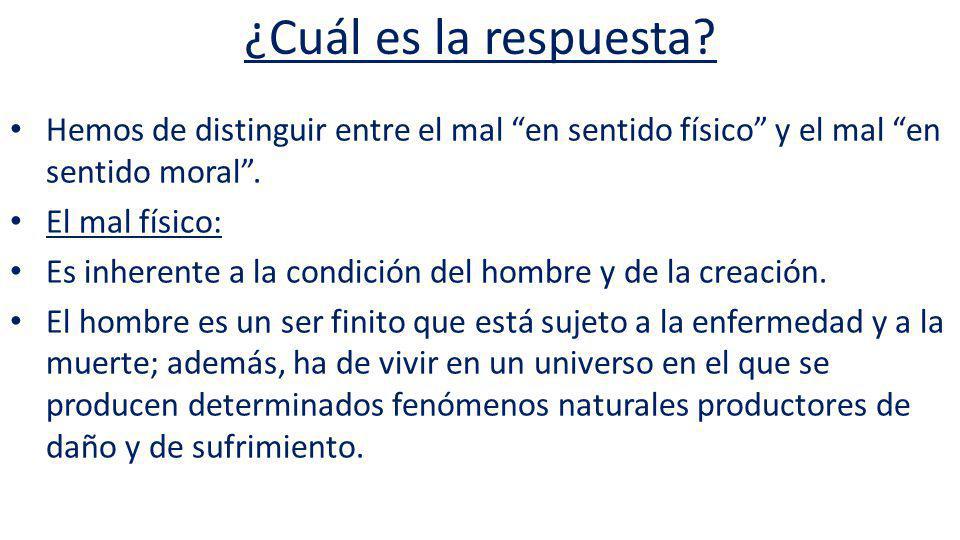 ¿Cuál es la respuesta?

• Hemos de distinguir entre el mal “en sentido físico” y el mal “en sentido moral”.
• El mal físico:
• Es inherente a la condición del hombre y de la creación.
• El hombre es un ser finito que está sujeto a la enfermedad y a la muerte; además, ha de vivir en un universo en el que se producen determinados fenómenos naturales productores de daño y de sufrimiento.